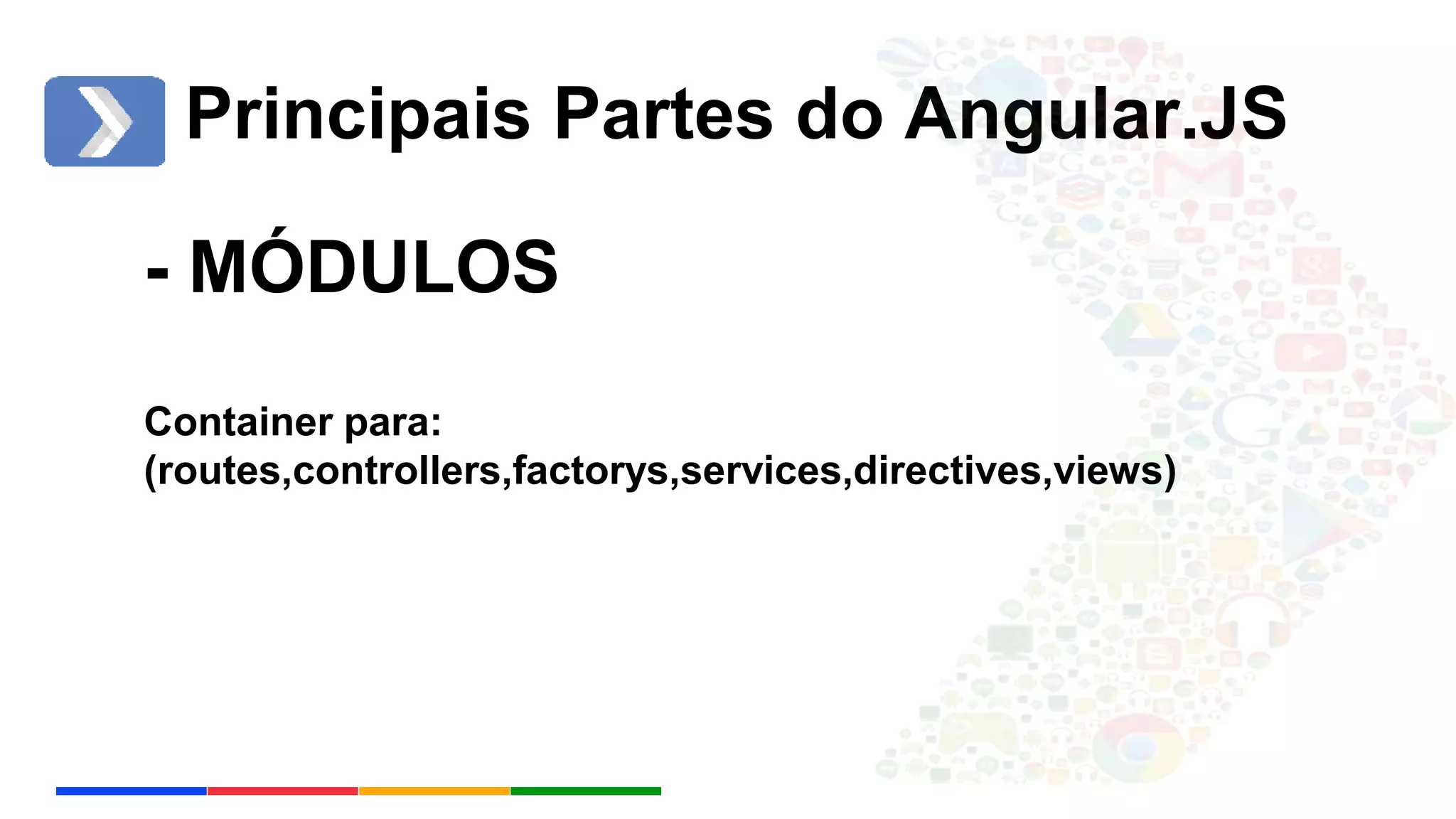 Principais Partes do Angular.JS

- MÓDULOS

Container para:
(routes,controllers,factorys,services,directives,views)